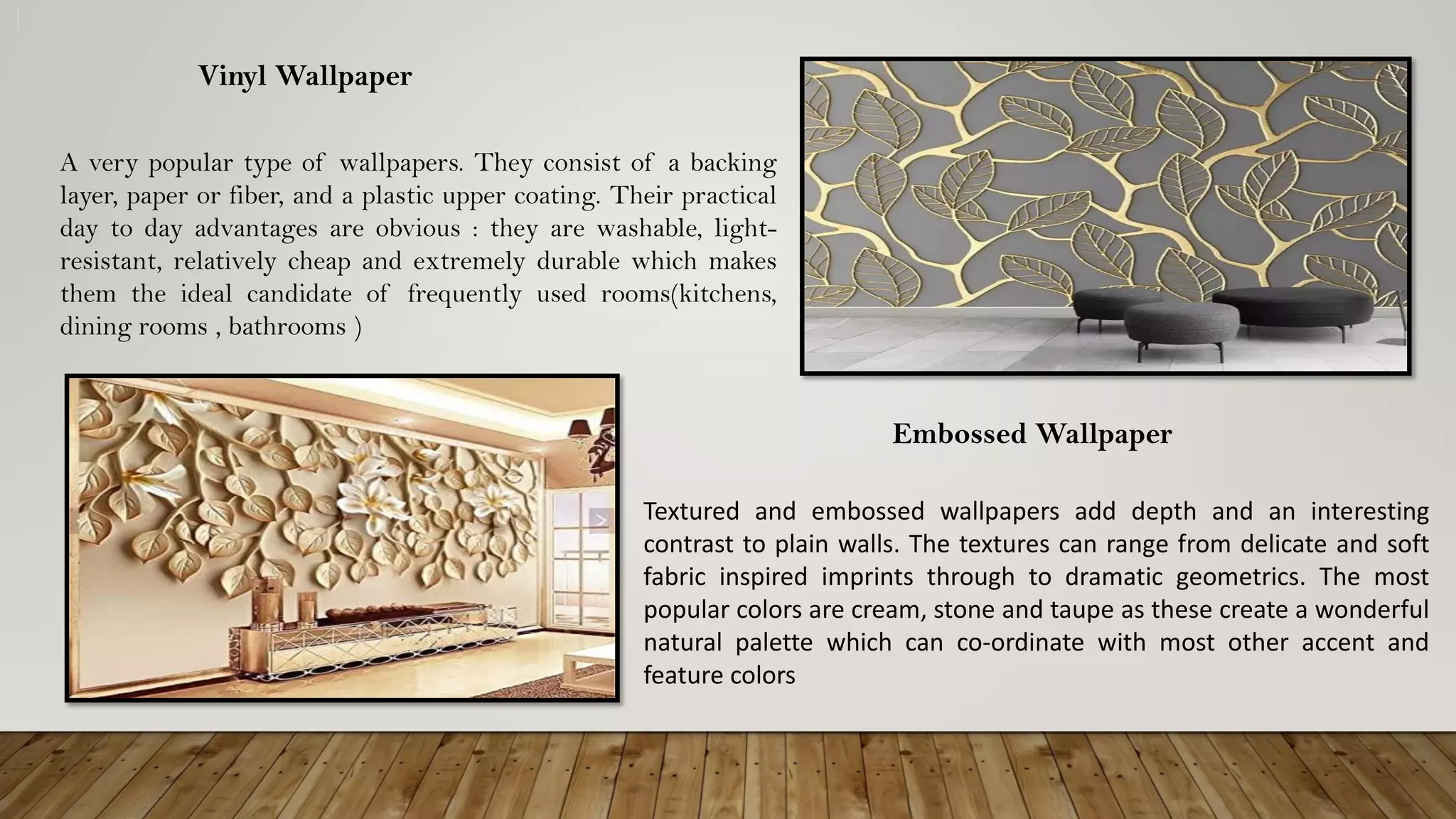 Vinyl Wallpaper

A very popular type of wallpapers. They consist of a backing layer, paper or fiber, and a plastic upper coating. Their practical day to day advantages are obvious : they are washable, light-resistant, relatively cheap and extremely durable which makes them the ideal candidate of frequently used rooms(kitchens, dining rooms , bathrooms )

Embossed Wallpaper

Textured and embossed wallpapers add depth and an interesting contrast to plain walls. The textures can range from delicate and soft fabric inspired imprints through to dramatic geometrics. The most popular colors are cream, stone and taupe as these create a wonderful natural palette which can co-ordinate with most other accent and feature colors